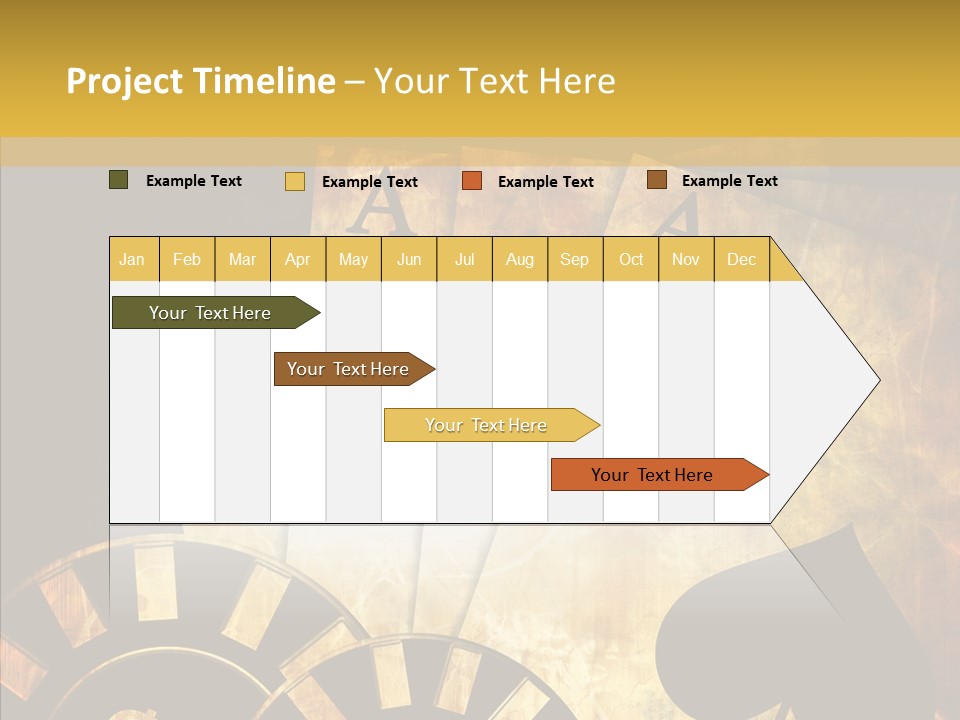 Project Timeline – Your Text Here

Example Text Example Text Example Text Example Text

| Jan | Feb | Mar | Apr | May | Jun | Jul | Aug | Sep | Oct | Nov | Dec |
|---|---|---|---|---|---|---|---|---|---|---|---|

Your Text Here

Your Text Here

Your Text Here

Your Text Here